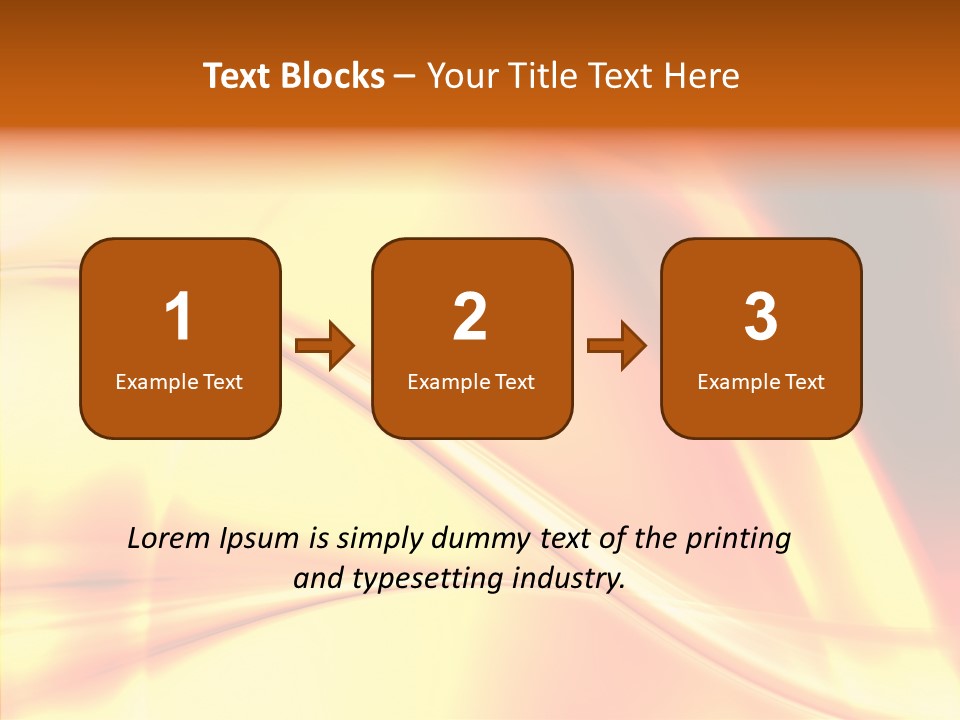 Text Blocks – Your Title Text Here

1
Example Text

2
Example Text

3
Example Text

Lorem Ipsum is simply dummy text of the printing and typesetting industry.